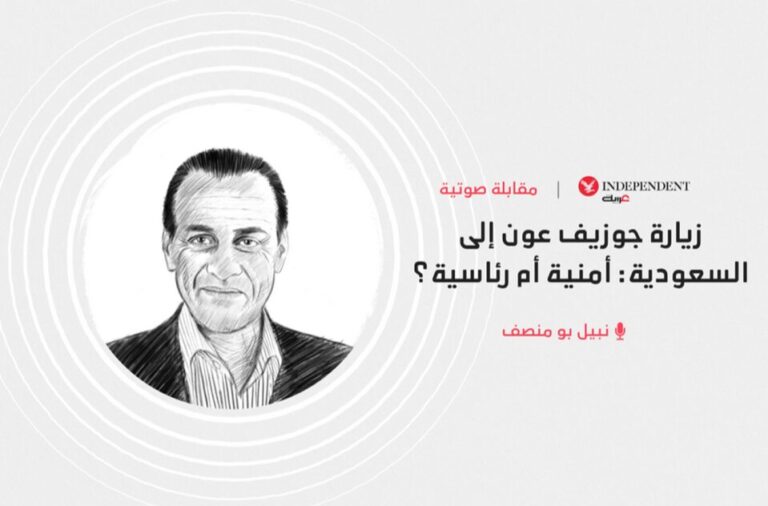 INDEPENDENT عربية | مقابلة صوتية

زيارة جوزيف عون إلى السعودية: أمنية أم رئاسية؟

نبيل بو منصف